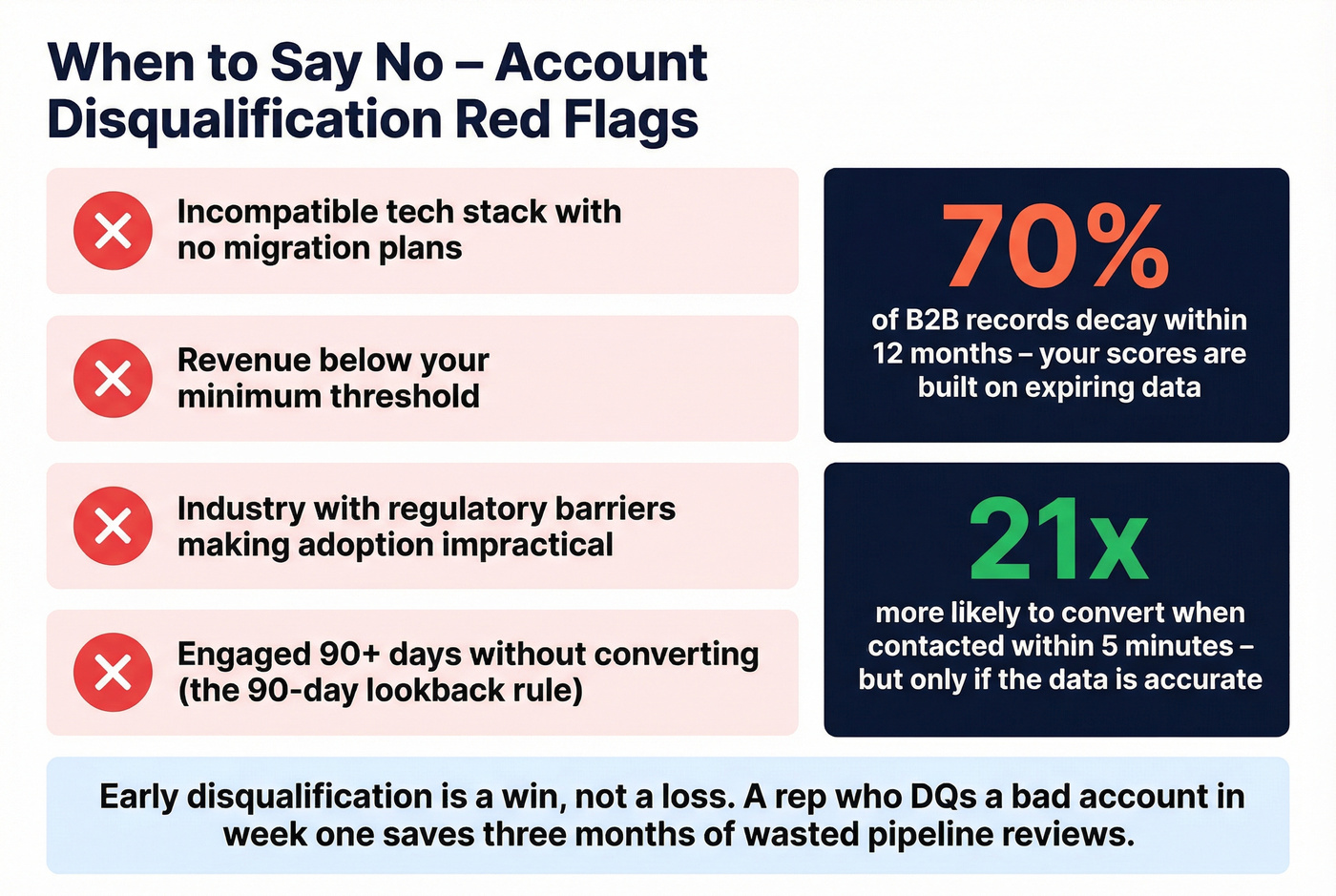 When to Say No – Account Disqualification Red Flags

Incompatible tech stack with no migration plans

Revenue below your minimum threshold

Industry with regulatory barriers making adoption impractical

Engaged 90+ days without converting (the 90-day lookback rule)

70%

of B2B records decay within 12 months – your scores are built on expiring data

21x

more likely to convert when contacted within 5 minutes – but only if the data is accurate

Early disqualification is a win, not a loss. A rep who DQs a bad account in week one saves three months of wasted pipeline reviews.